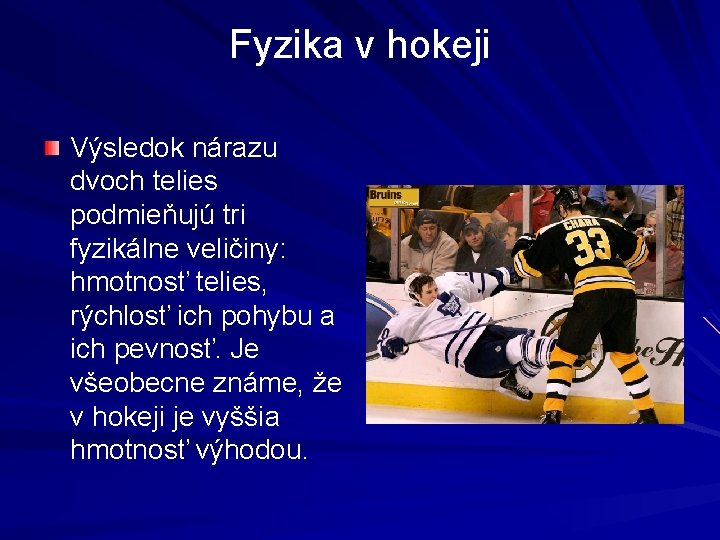 Fyzika v hokeji

Výsledok nárazu dvoch telies podmieňujú tri fyzikálne veličiny: hmotnosť telies, rýchlosť ich pohybu a ich pevnosť. Je všeobecne známe, že v hokeji je vyššia hmotnosť výhodou.

Bruins

CHARA 33